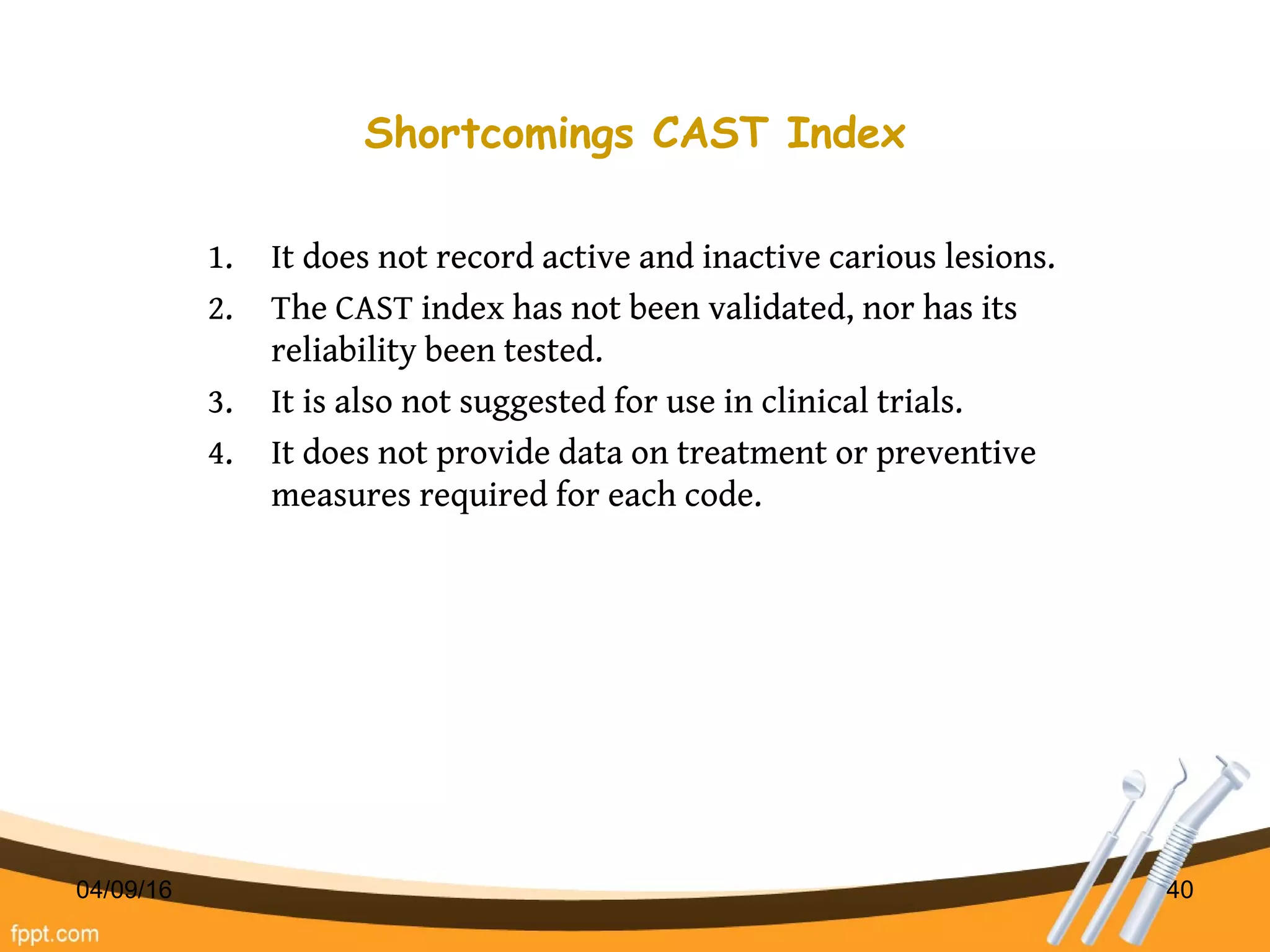 Shortcomings CAST Index

1. It does not record active and inactive carious lesions.
2. The CAST index has not been validated, nor has its reliability been tested.
3. It is also not suggested for use in clinical trials.
4. It does not provide data on treatment or preventive measures required for each code.

04/09/16

40

fppt.com